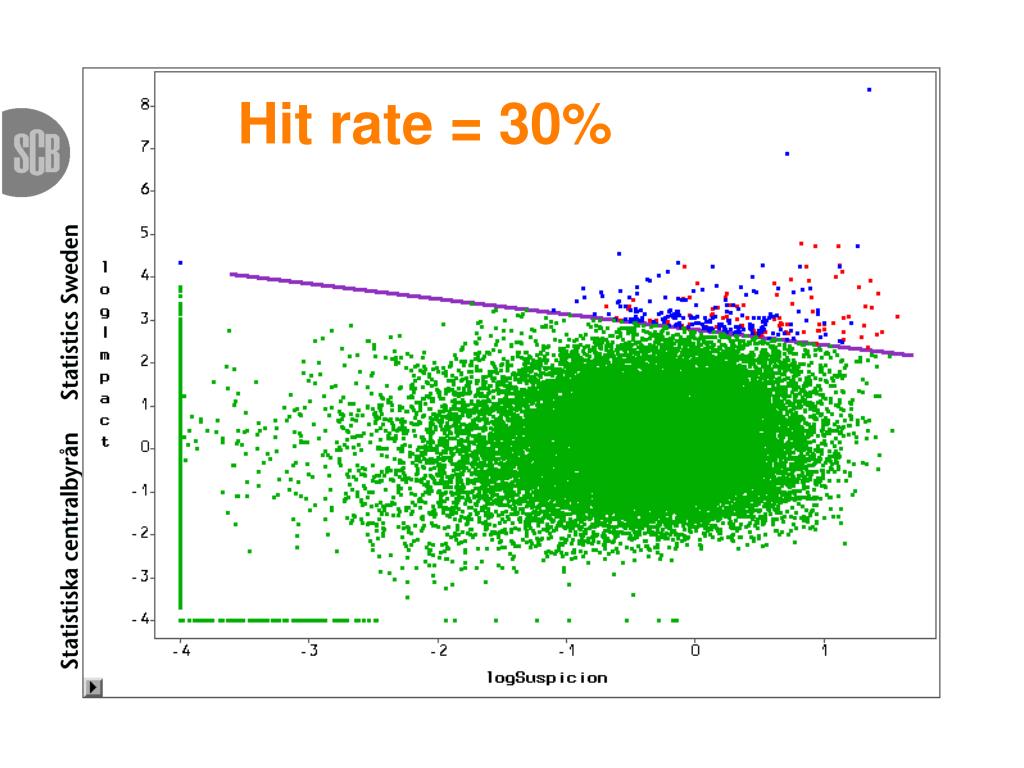 SCB

Statistiska centralbyrån Statistics Sweden

Hit rate = 30%

logImpact

8
7
6
5
4
3
2
1
0
-1
-2
-3
-4

-4
-3
-2
-1
0
1

logSuspicion